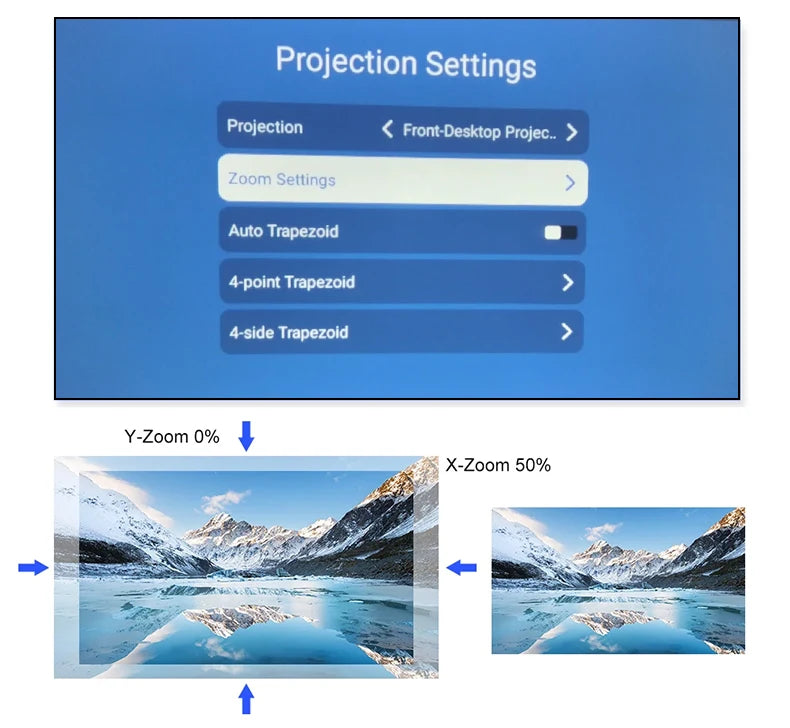 Projection Settings

Projection < Front-Desktop Projec.. >

Zoom Settings >

Auto Trapezoid

4-point Trapezoid >

4-side Trapezoid >

Y-Zoom 0%

X-Zoom 50%